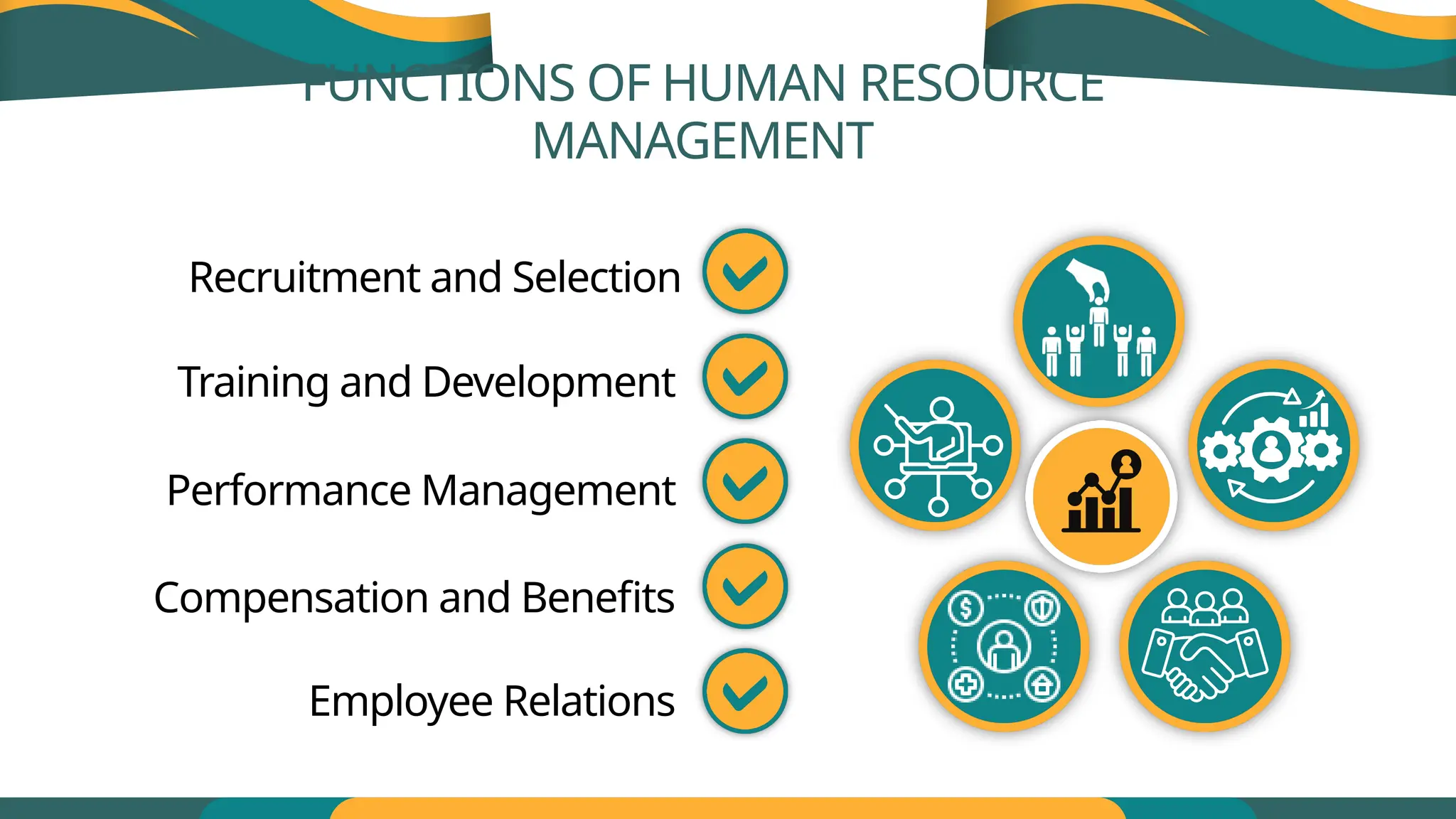 FUNCTIONS OF HUMAN RESOURCE MANAGEMENT

Recruitment and Selection

Training and Development

Performance Management

Compensation and Benefits

Employee Relations